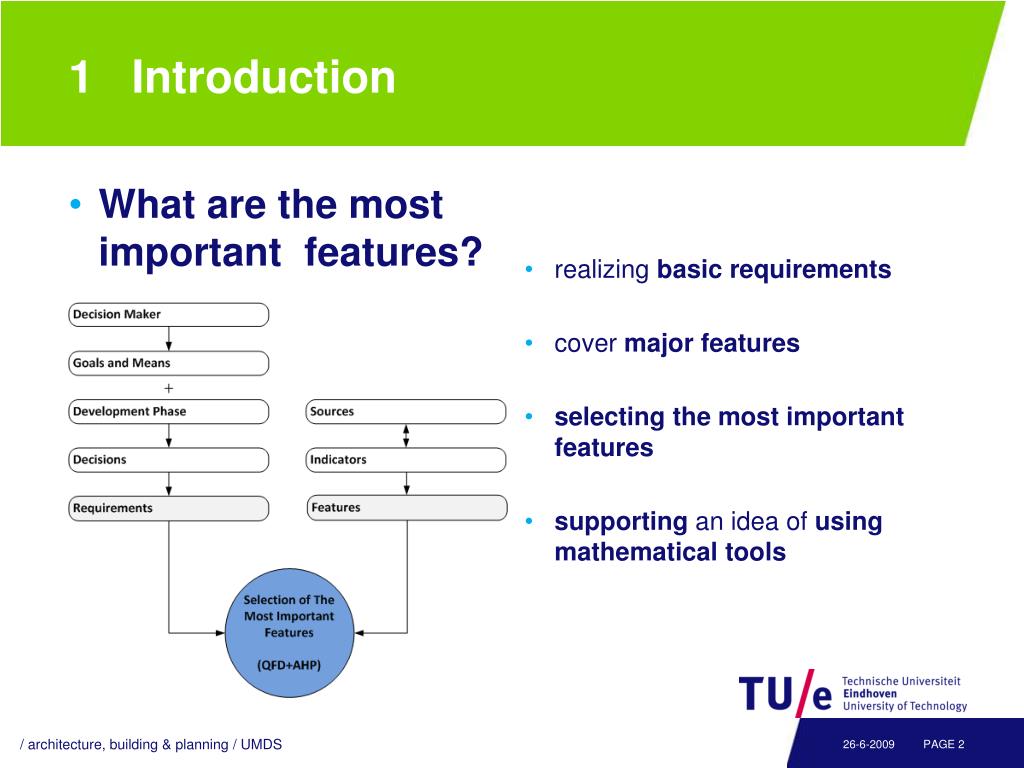 1 Introduction

• What are the most important features?

Decision Maker

Goals and Means

+

Development Phase

Decisions

Requirements

Sources

Indicators

Features

Selection of The Most Important Features

(QFD+AHP)

• realizing basic requirements

• cover major features

• selecting the most important features

• supporting an idea of using mathematical tools

TU/e Technische Universiteit Eindhoven University of Technology

/ architecture, building & planning / UMDS

26-6-2009 PAGE 2